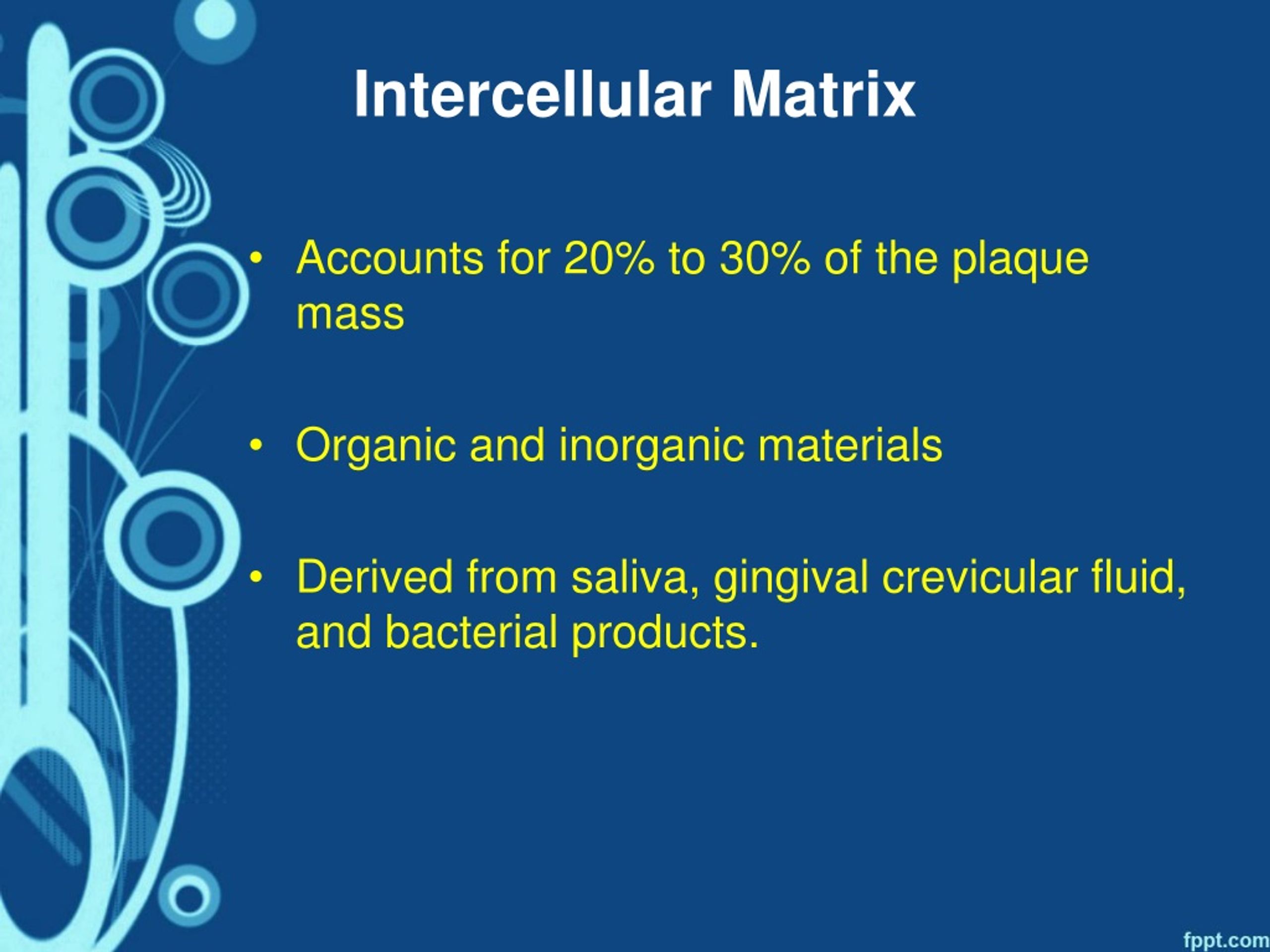 Intercellular Matrix

• Accounts for 20% to 30% of the plaque mass

• Organic and inorganic materials

• Derived from saliva, gingival crevicular fluid, and bacterial products.

fppt.com